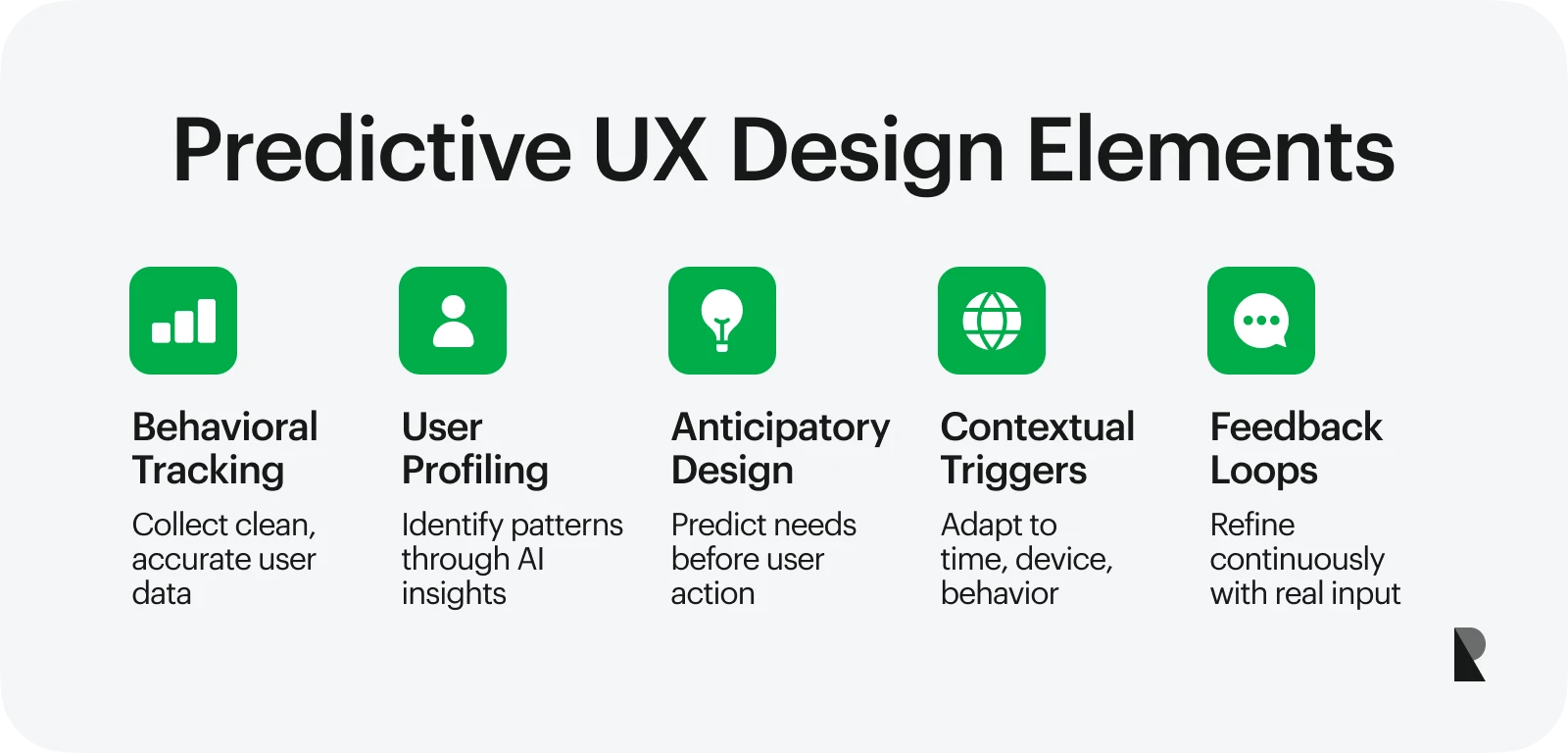 Predictive UX Design Elements

Behavioral Tracking
Collect clean, accurate user data

User Profiling
Identify patterns through AI insights

Anticipatory Design
Predict needs before user action

Contextual Triggers
Adapt to time, device, behavior

Feedback Loops
Refine continuously with real input